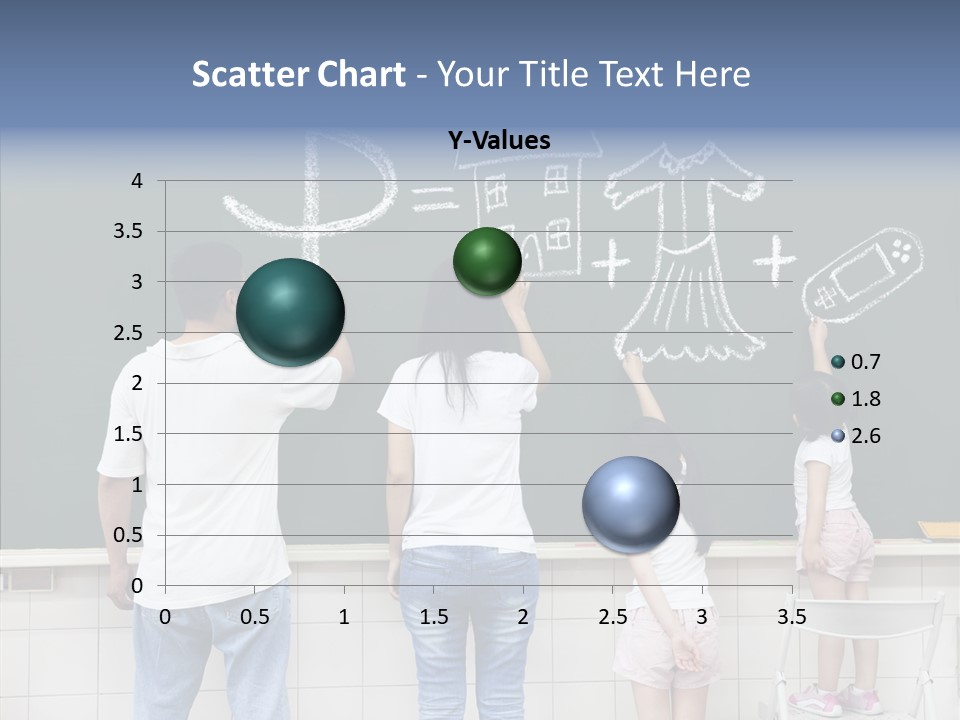 Scatter Chart - Your Title Text Here

Y-Values

4
3.5
3
2.5
2
1.5
1
0.5
0

0 0.5 1 1.5 2 2.5 3 3.5

0.7
1.8
2.6